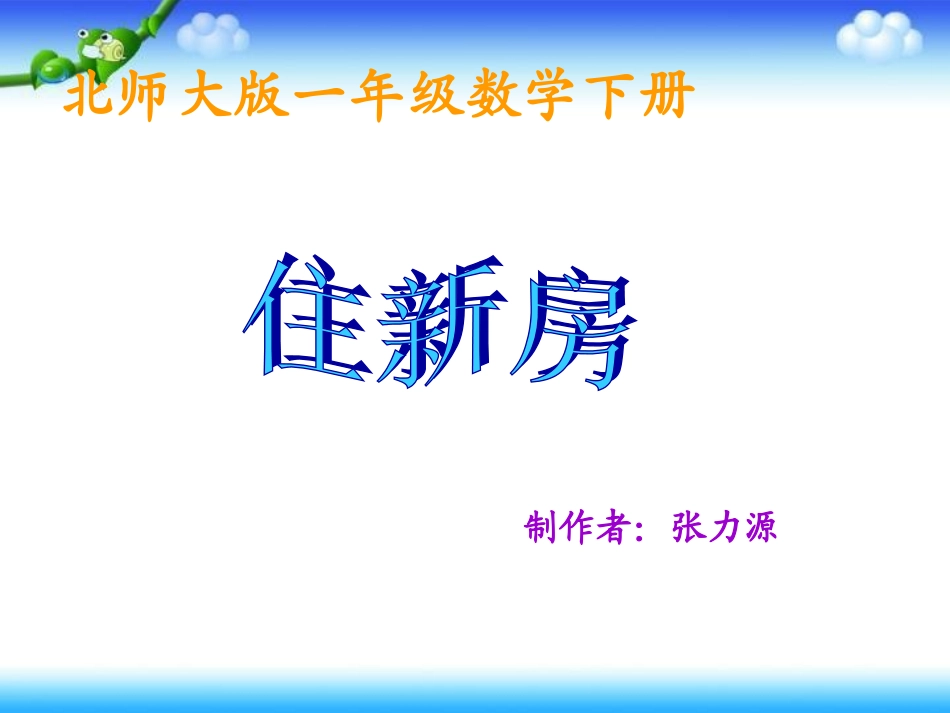 北师大版一年级数学下册

住新房

制作者：张力源